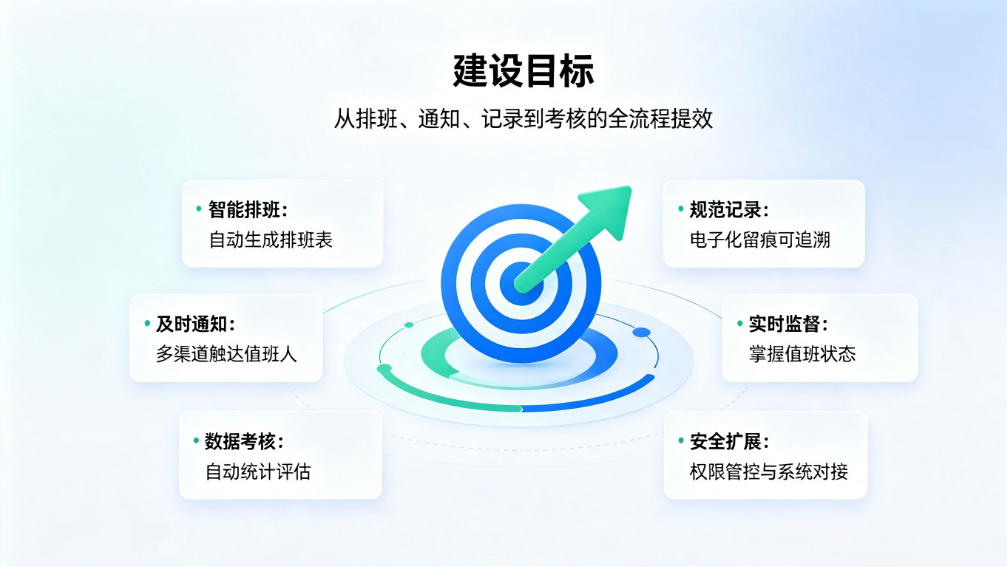 建设目标

从排班、通知、记录到考核的全流程提效

• 智能排班：
自动生成排班表

• 及时通知：
多渠道触达值班人

• 数据考核：
自动统计评估

• 规范记录：
电子化留痕可追溯

• 实时监督：
掌握值班状态

• 安全扩展：
权限管控与系统对接